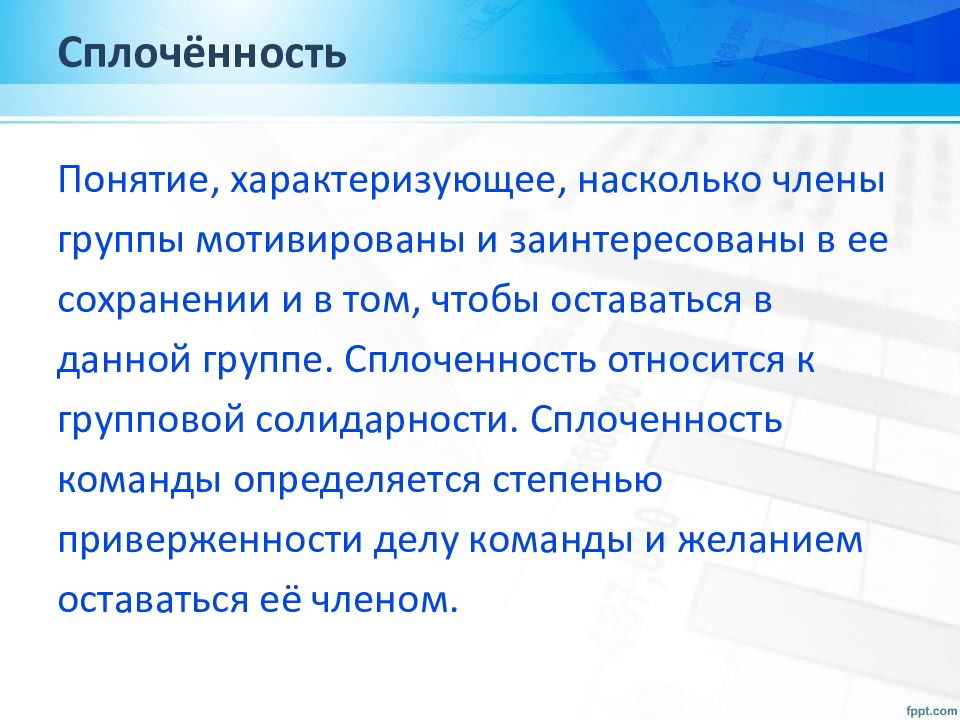 Сплочённость

Понятие, характеризующее, насколько члены группы мотивированы и заинтересованы в ее сохранении и в том, чтобы оставаться в данной группе. Сплоченность относится к групповой солидарности. Сплоченность команды определяется степенью приверженности делу команды и желанием оставаться её членом.

fppt.com